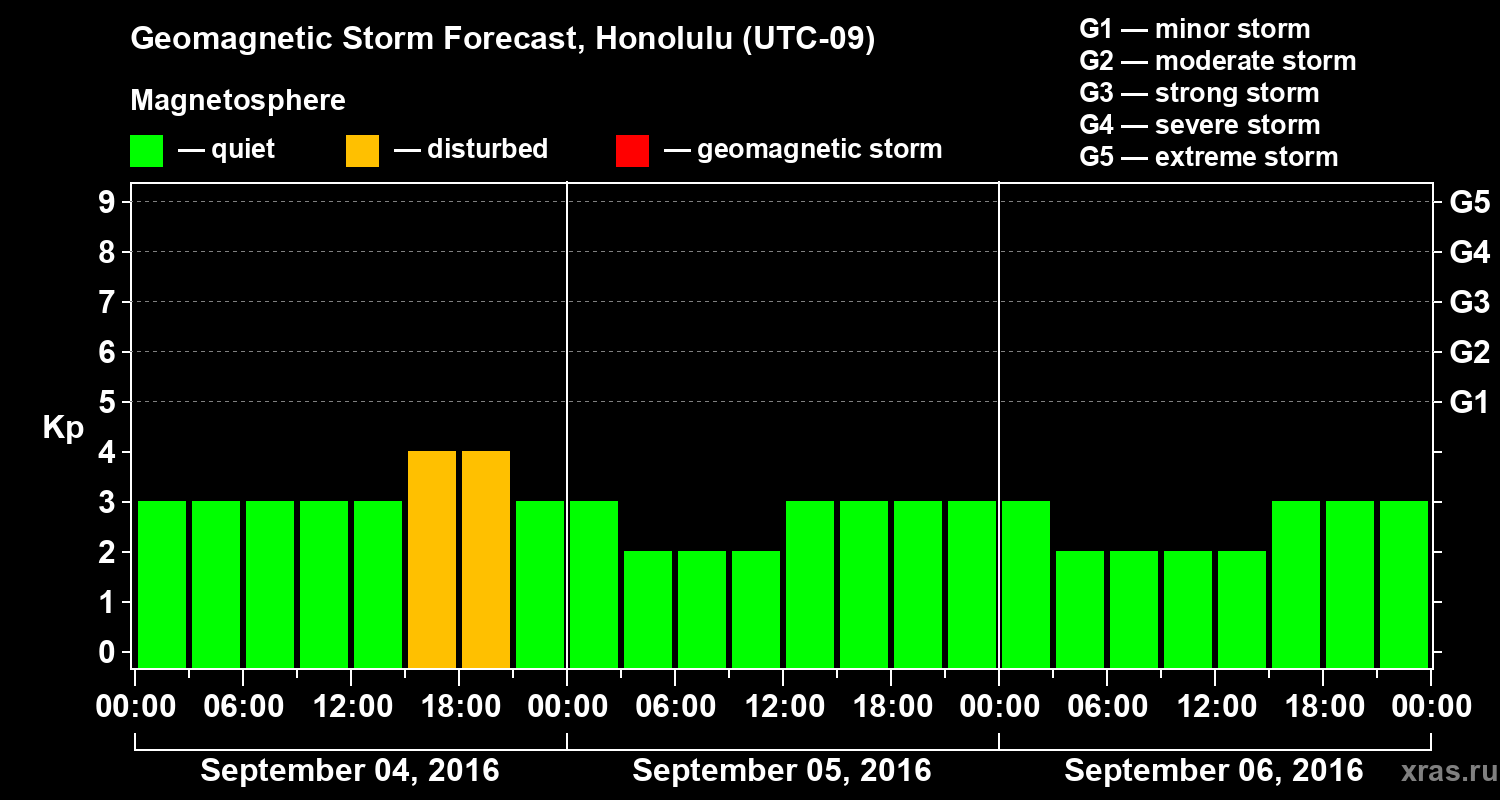 Geomagnetic Storm Forecast, Honolulu (UTC-09)

Magnetosphere

— quiet — disturbed — geomagnetic storm

G1 — minor storm
G2 — moderate storm
G3 — strong storm
G4 — severe storm
G5 — extreme storm

Kp

9
8
7
6
5
4
3
2
1
0

G5
G4
G3
G2
G1

00:00 06:00 12:00 18:00 00:00 06:00 12:00 18:00 00:00 06:00 12:00 18:00 00:00

September 04, 2016
September 05, 2016
September 06, 2016

xras.ru